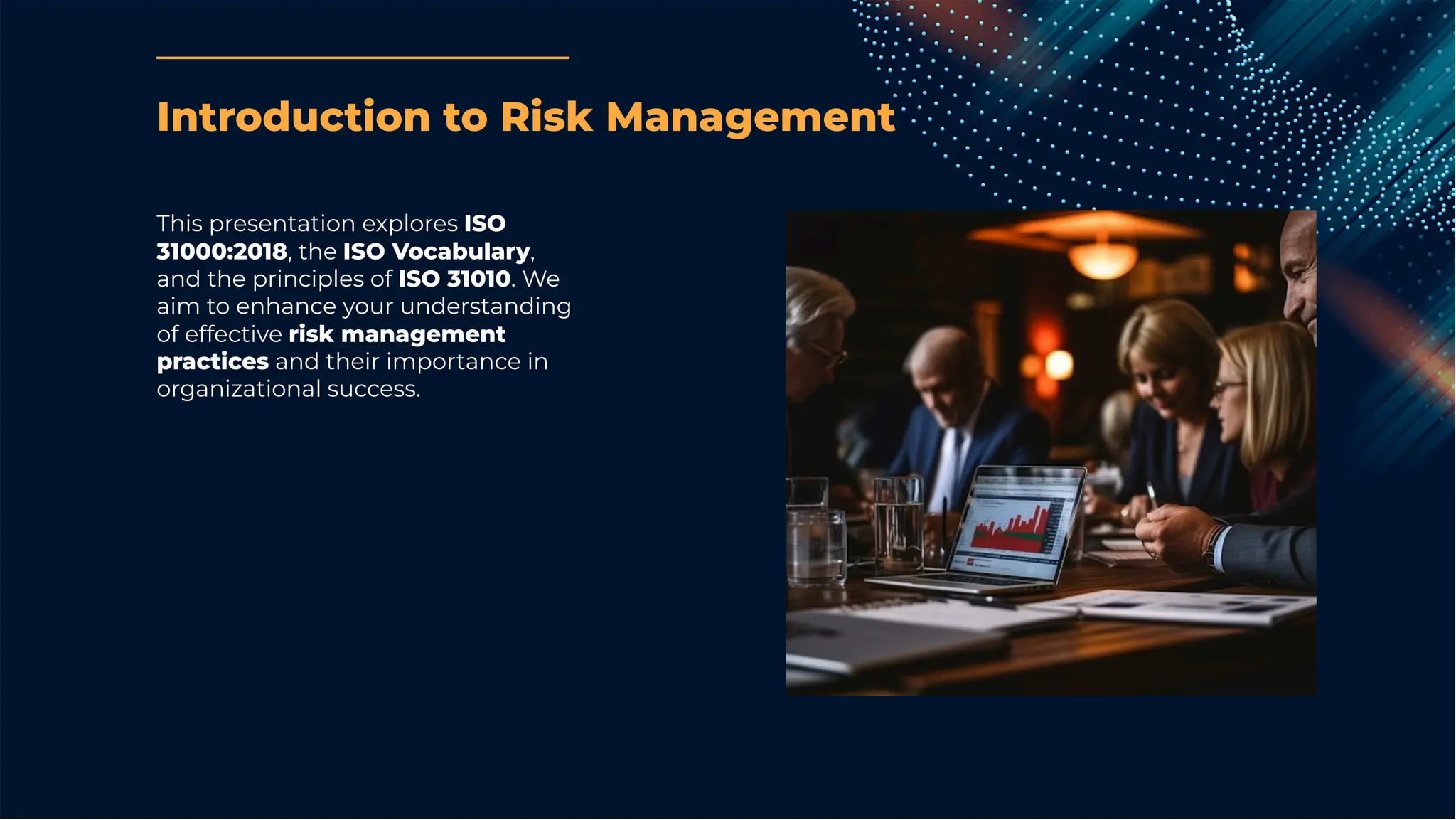 Introduction to Risk Management

This presentation explores ISO 31000:2018, the ISO Vocabulary, and the principles of ISO 31010. We aim to enhance your understanding of effective risk management practices and their importance in organizational success.